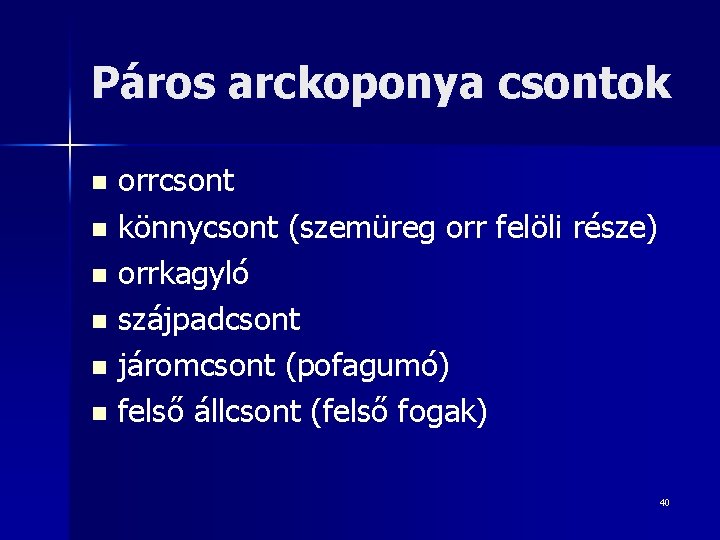 Páros arckoponya csontok

- orrcsont
- könnycsont (szemüreg orr felöli része)
- orrkagyló
- szájpadcsont
- járomcsont (pofagumó)
- felső állcsont (felső fogak)

40